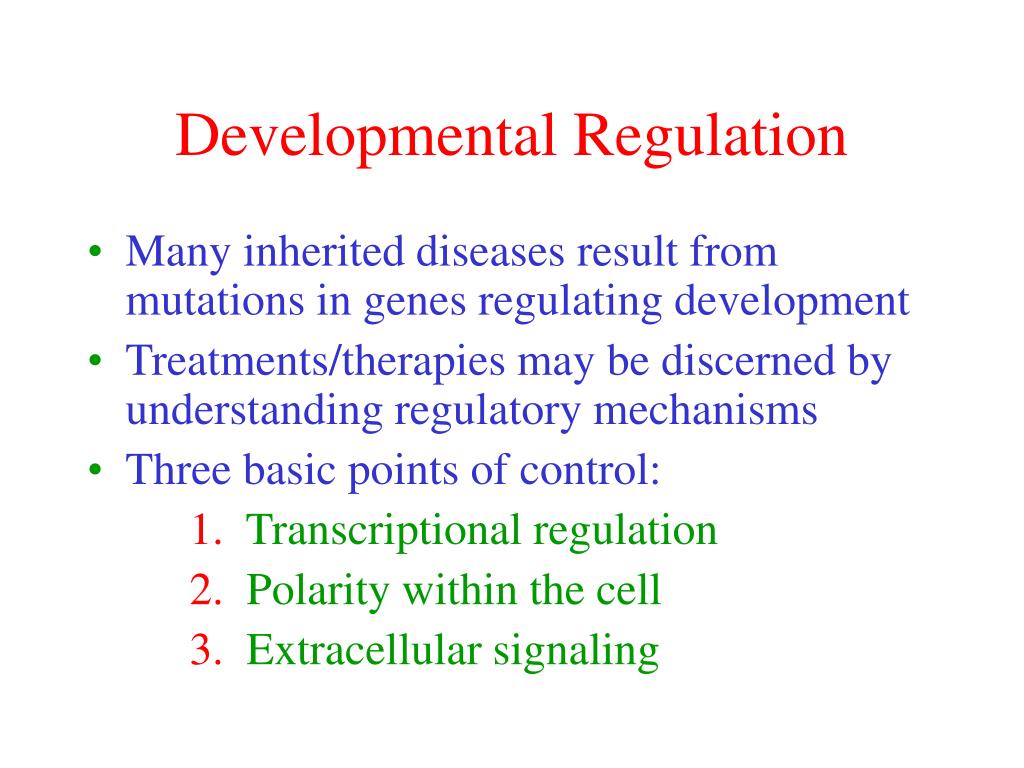 Developmental Regulation

• Many inherited diseases result from mutations in genes regulating development
• Treatments/therapies may be discerned by understanding regulatory mechanisms
• Three basic points of control:
1. Transcriptional regulation
2. Polarity within the cell
3. Extracellular signaling